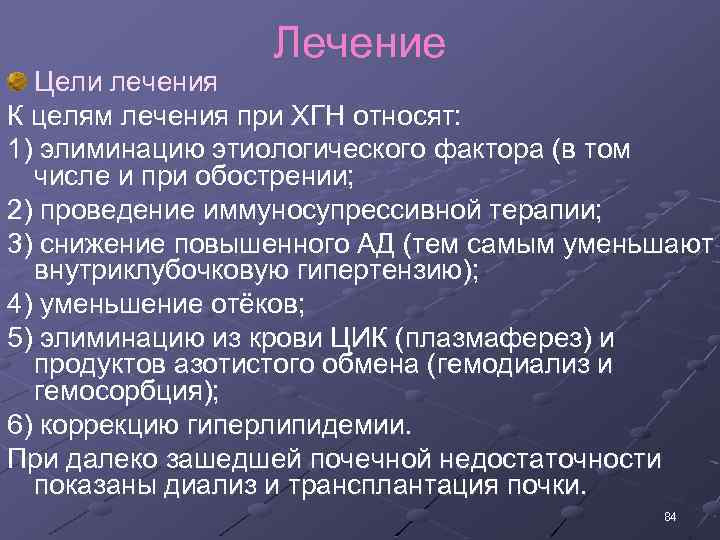 Лечение

Цели лечения

К целям лечения при ХГН относят:

1) элиминацию этиологического фактора (в том числе и при обострении;

2) проведение иммуносупрессивной терапии;

3) снижение повышенного АД (тем самым уменьшают внутриклубочковую гипертензию);

4) уменьшение отёков;

5) элиминацию из крови ЦИК (плазмаферез) и продуктов азотистого обмена (гемодиализ и гемосорбция);

6) коррекцию гиперлипидемии.

При далеко зашедшей почечной недостаточности показаны диализ и трансплантация почки.

84